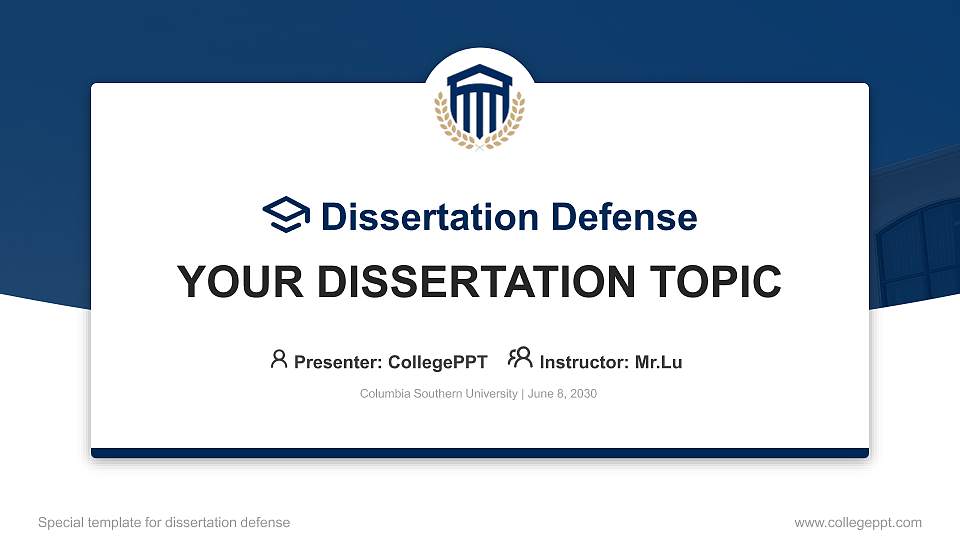 Dissertation Defense

YOUR DISSERTATION TOPIC

Presenter: CollegePPT Instructor: Mr.Lu

Columbia Southern University | June 6, 2030

Special template for dissertation defense

www.collegeppt.com